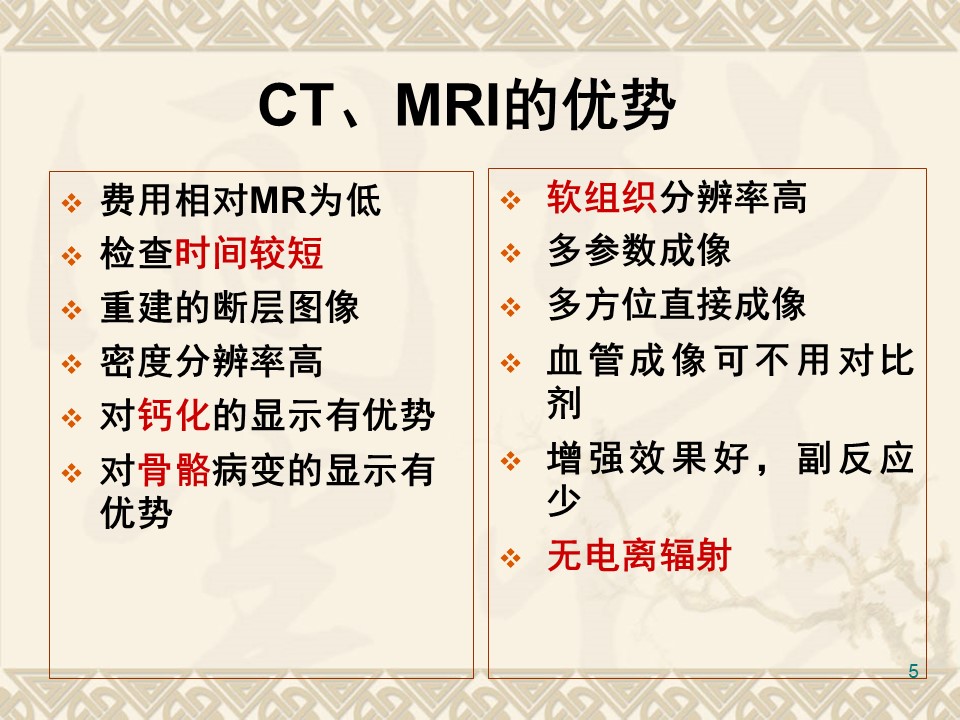 CT、MRI的优势

❖ 费用相对MR为低
❖ 检查时间较短
❖ 重建的断层图像
❖ 密度分辨率高
❖ 对钙化的显示有优势
❖ 对骨骼病变的显示有优势

❖ 软组织分辨率高
❖ 多参数成像
❖ 多方位直接成像
❖ 血管成像可不用对比剂
❖ 增强效果好，副反应少
❖ 无电离辐射

5